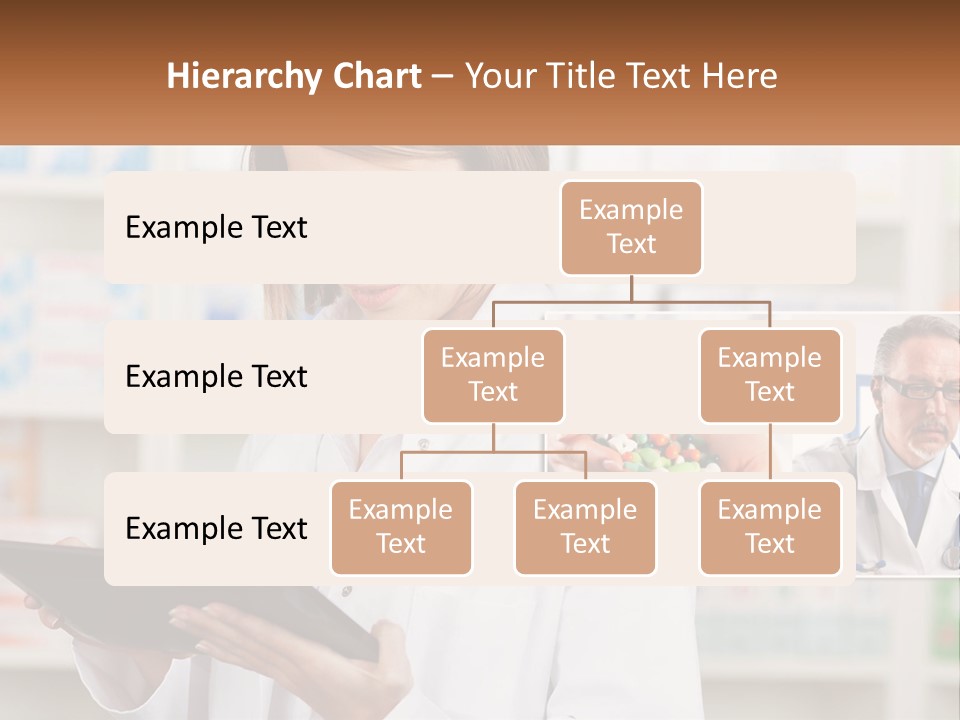 Hierarchy Chart – Your Title Text Here

Example Text

Example Text

Example Text

Example Text

Example Text

Example Text

Example Text

Example Text

Example Text